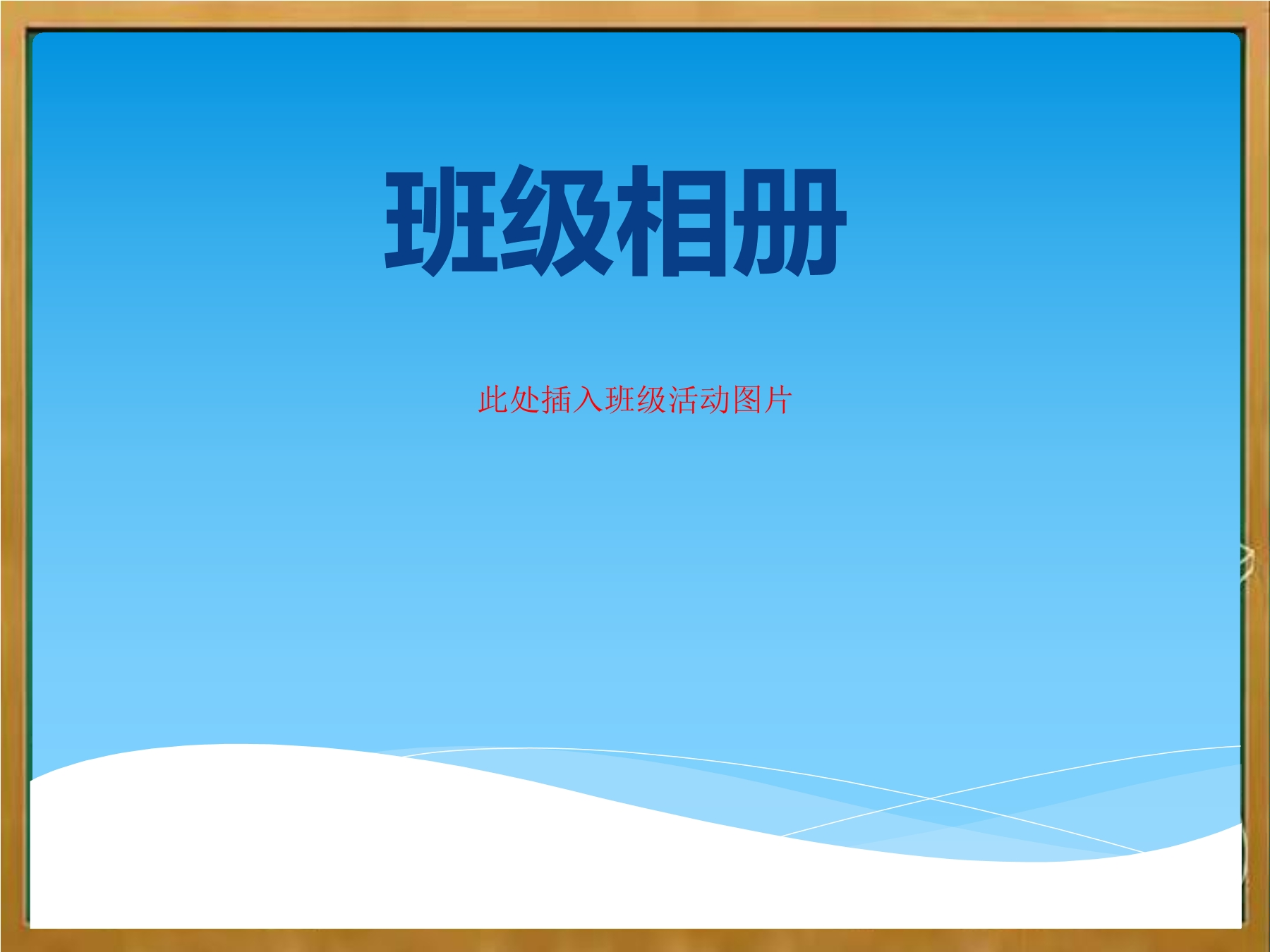 班级相册

此处插入班级活动图片